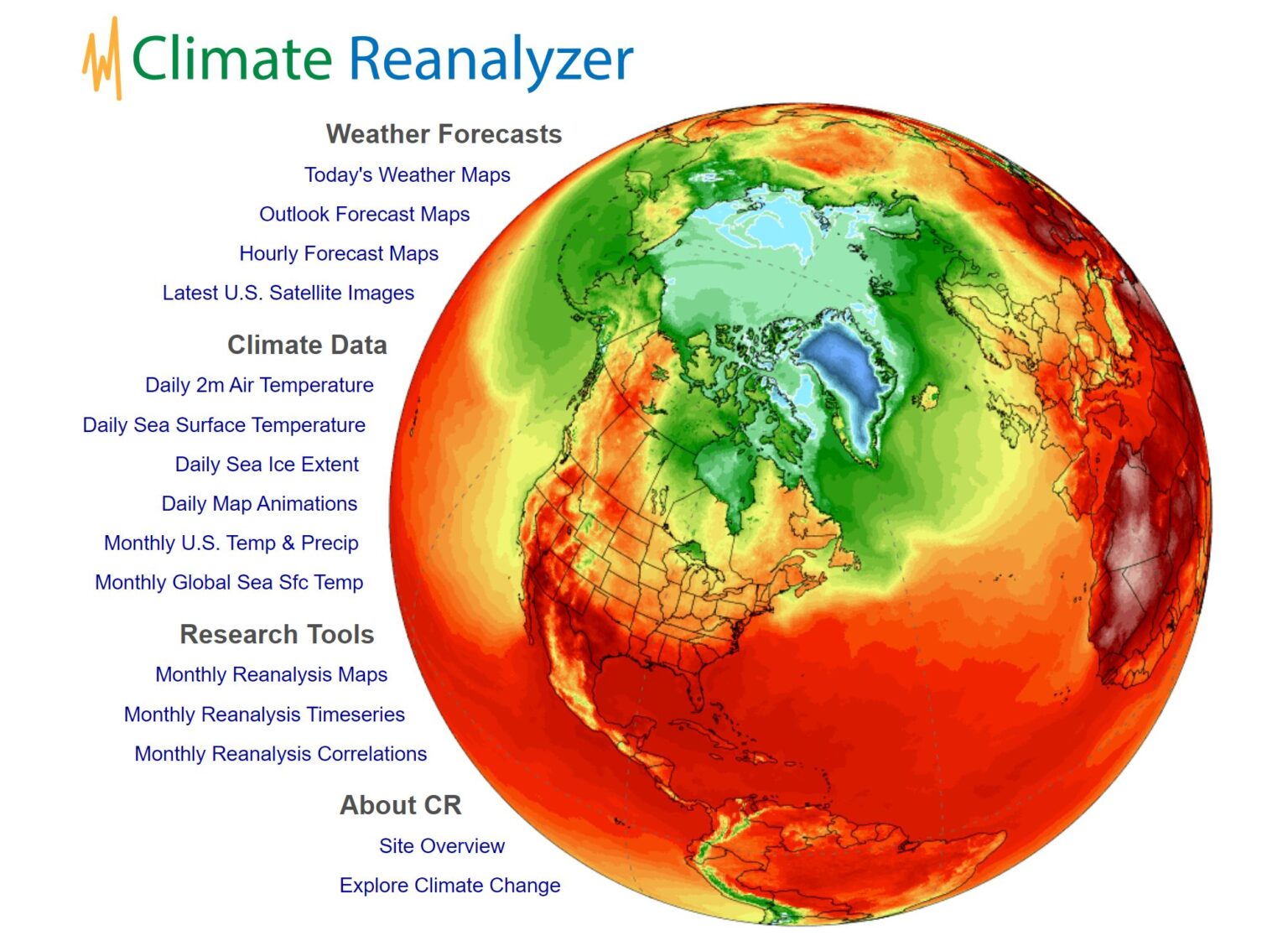 Climate Reanalyzer

Weather Forecasts

Today's Weather Maps

Outlook Forecast Maps

Hourly Forecast Maps

Latest U.S. Satellite Images

Climate Data

Daily 2m Air Temperature

Daily Sea Surface Temperature

Daily Sea Ice Extent

Daily Map Animations

Monthly U.S. Temp & Precip

Monthly Global Sea Sfc Temp

Research Tools

Monthly Reanalysis Maps

Monthly Reanalysis Timeseries

Monthly Reanalysis Correlations

About CR

Site Overview

Explore Climate Change